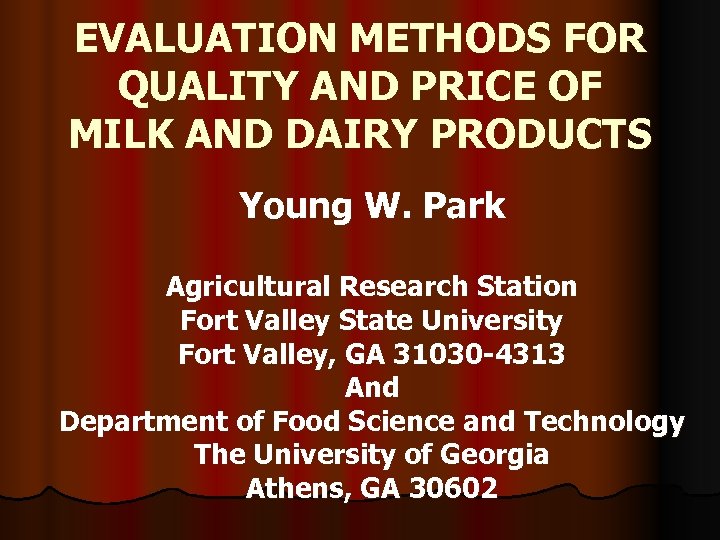 EVALUATION METHODS FOR QUALITY AND PRICE OF MILK AND DAIRY PRODUCTS

Young W. Park

Agricultural Research Station
Fort Valley State University
Fort Valley, GA 31030-4313
And
Department of Food Science and Technology
The University of Georgia
Athens, GA 30602